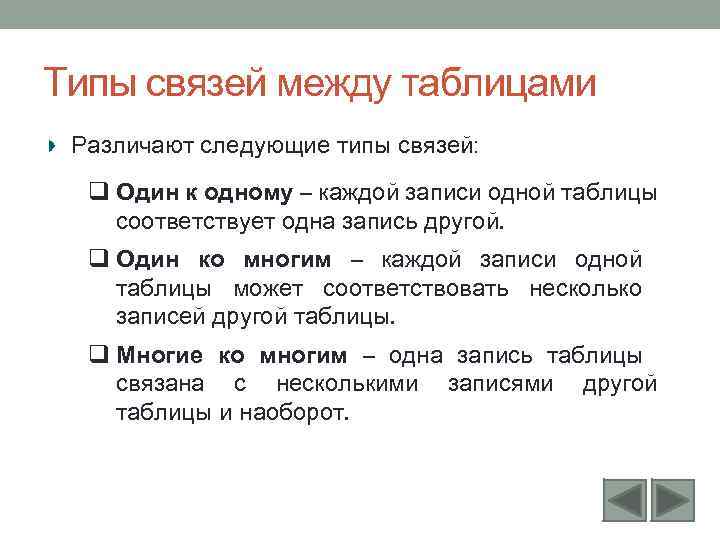 Типы связей между таблицами

Различают следующие типы связей:

Один к одному – каждой записи одной таблицы соответствует одна запись другой.

Один ко многим – каждой записи одной таблицы может соответствовать несколько записей другой таблицы.

Многие ко многим – одна запись таблицы связана с несколькими записями другой таблицы и наоборот.